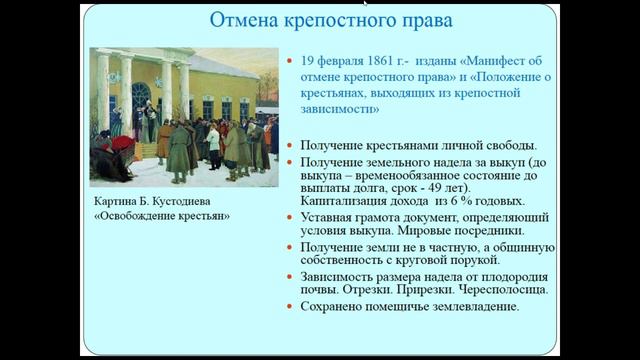 Отмена крепостного права

Картина Б. Кустодиева «Освобождение крестьян»

• 19 февраля 1861 г.- изданы «Манифест об отмене крепостного права» и «Положение о крестьянах, выходящих из крепостной зависимости»

• Получение крестьянами личной свободы.
• Получение земельного надела за выкуп (до выкупа – временообязанное состояние до выплаты долга, срок - 49 лет). Капитализация дохода из 6 % годовых.
• Уставная грамота документ, определяющий условия выкупа. Мировые посредники.
• Получение земли не в частную, а общинную собственность с круговой порукой.
• Зависимость размера надела от плодородия почвы. Отрезки. Прирезки. Чересполосица.
• Сохранено помещичье землевладение.